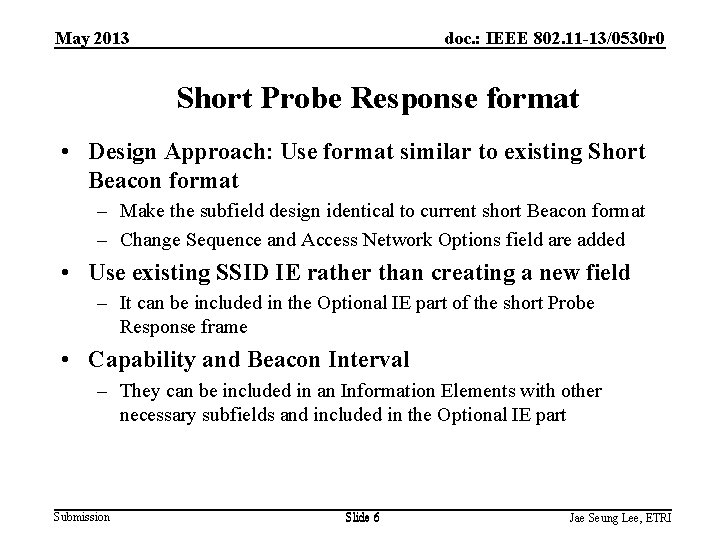 May 2013

doc.: IEEE 802.11-13/0530r0

Short Probe Response format

• Design Approach: Use format similar to existing Short Beacon format
– Make the subfield design identical to current short Beacon format
– Change Sequence and Access Network Options field are added

• Use existing SSID IE rather than creating a new field
– It can be included in the Optional IE part of the short Probe Response frame

• Capability and Beacon Interval
– They can be included in an Information Elements with other necessary subfields and included in the Optional IE part

Submission

Slide 6

Jae Seung Lee, ETRI